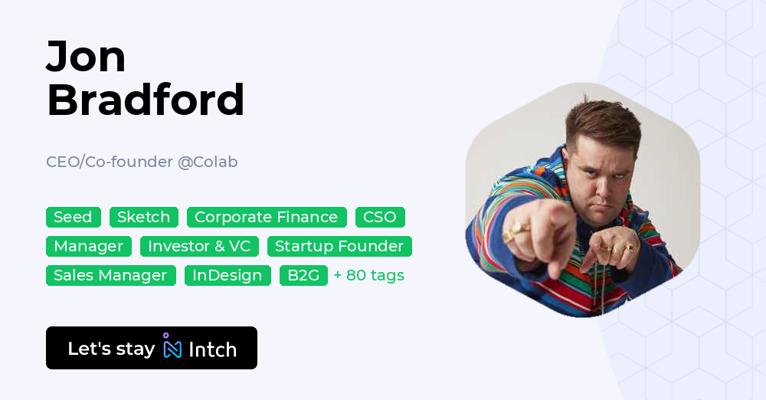 Jon Bradford

CEO/Co-founder @Colab

Seed Sketch Corporate Finance CSO Manager Investor & VC Startup Founder Sales Manager InDesign B2G + 80 tags

Let's stay Intch